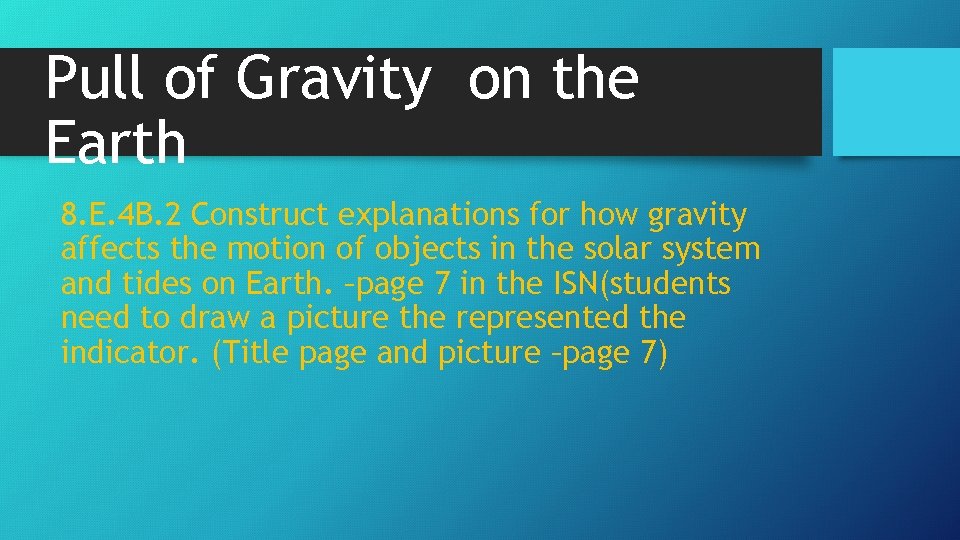 Pull of Gravity on the Earth

8.E.4B.2 Construct explanations for how gravity affects the motion of objects in the solar system and tides on Earth. –page 7 in the ISN(students need to draw a picture the represented the indicator. (Title page and picture –page 7)